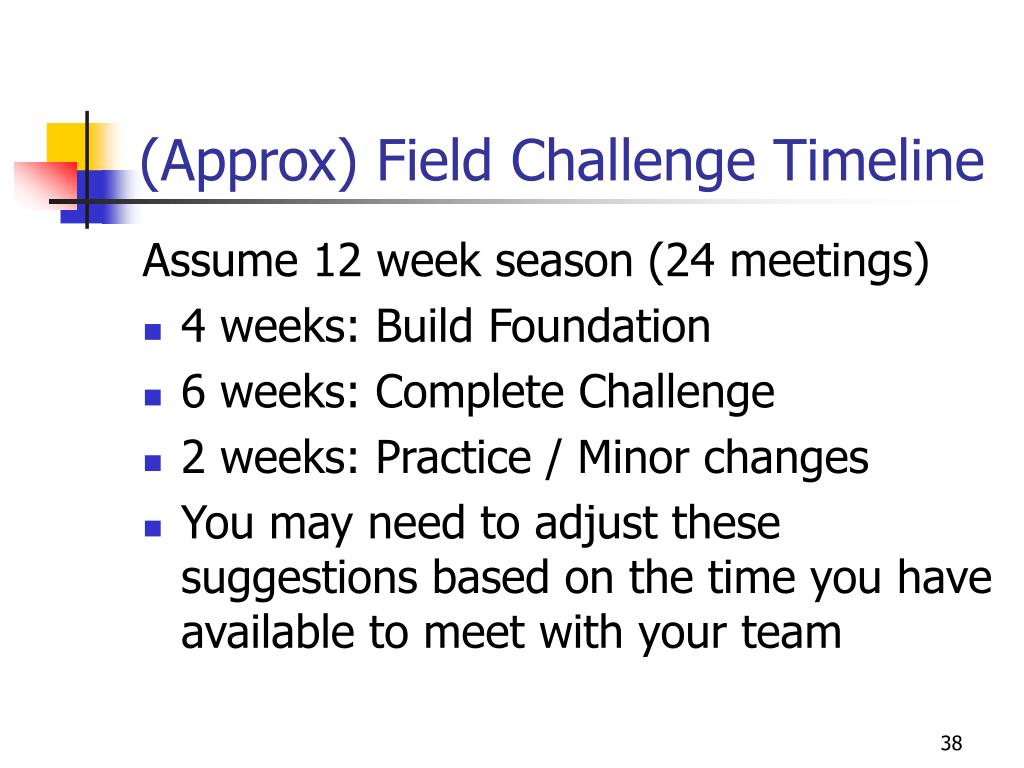 (Approx) Field Challenge Timeline

Assume 12 week season (24 meetings)

- 4 weeks: Build Foundation
- 6 weeks: Complete Challenge
- 2 weeks: Practice / Minor changes
- You may need to adjust these suggestions based on the time you have available to meet with your team

38